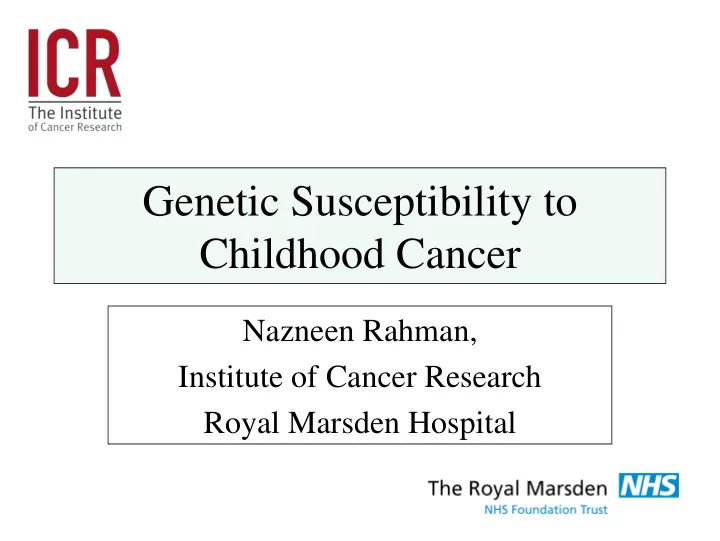 ICR
The Institute
of Cancer Research

Genetic Susceptibility to Childhood Cancer

Nazneen Rahman,
Institute of Cancer Research
Royal Marsden Hospital

The Royal Marsden NHS
NHS Foundation Trust